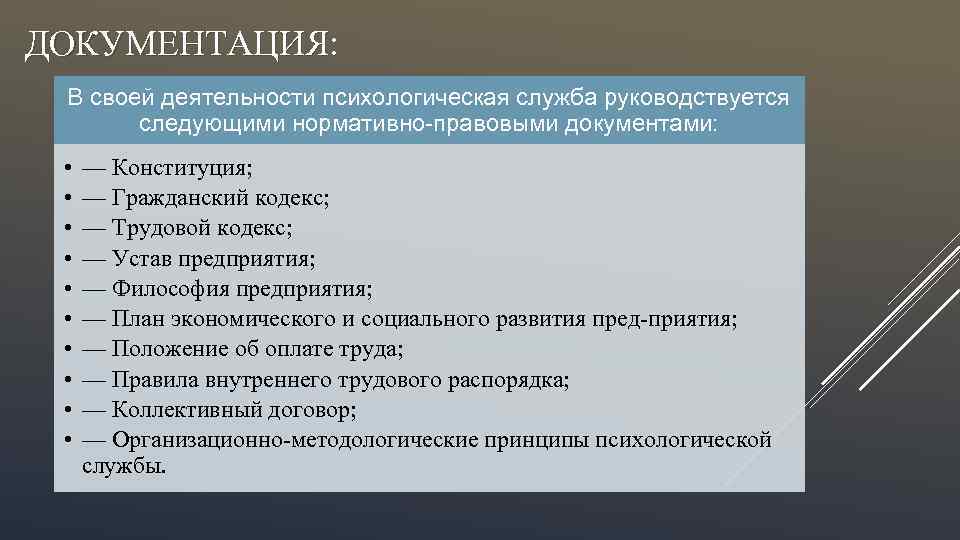 ДОКУМЕНТАЦИЯ:

В своей деятельности психологическая служба руководствуется следующими нормативно-правовыми документами:

• — Конституция;
• — Гражданский кодекс;
• — Трудовой кодекс;
• — Устав предприятия;
• — Философия предприятия;
• — План экономического и социального развития пред-приятия;
• — Положение об оплате труда;
• — Правила внутреннего трудового распорядка;
• — Коллективный договор;
• — Организационно-методологические принципы психологической службы.